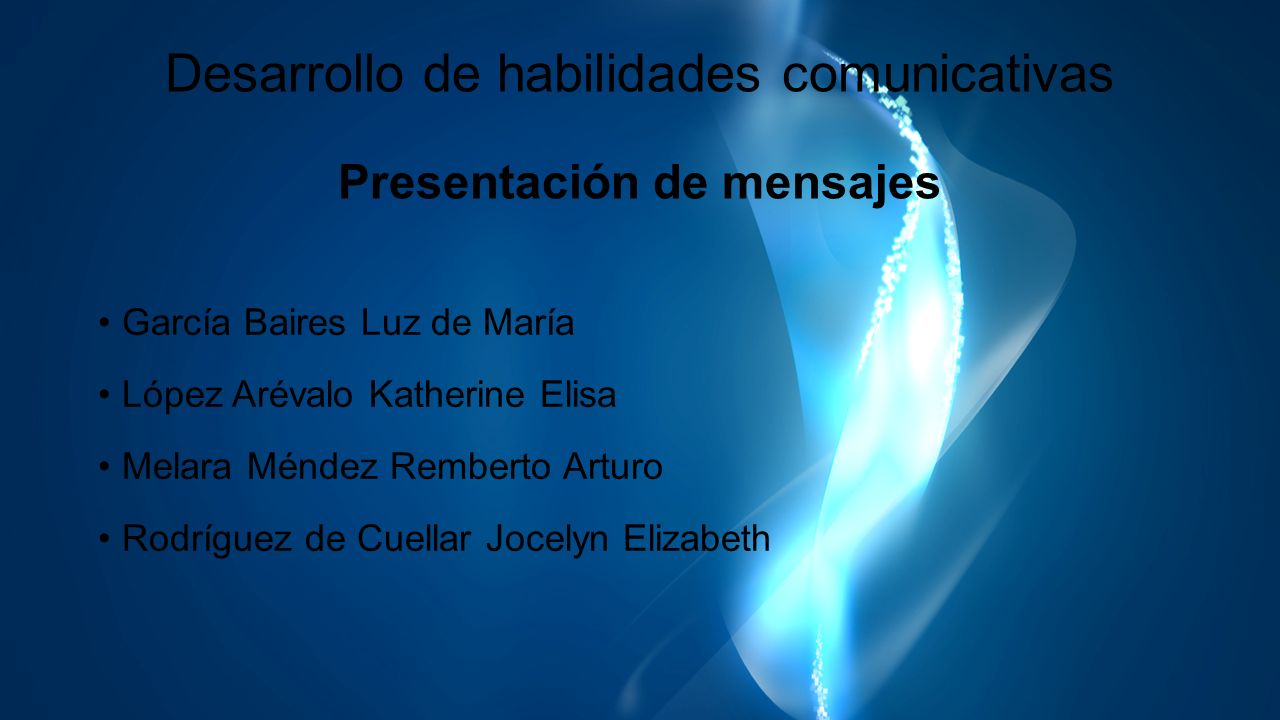 Desarrollo de habilidades comunicativas

Presentación de mensajes

• García Baires Luz de María
• López Arévalo Katherine Elisa
• Melara Méndez Remberto Arturo
• Rodríguez de Cuellar Jocelyn Elizabeth